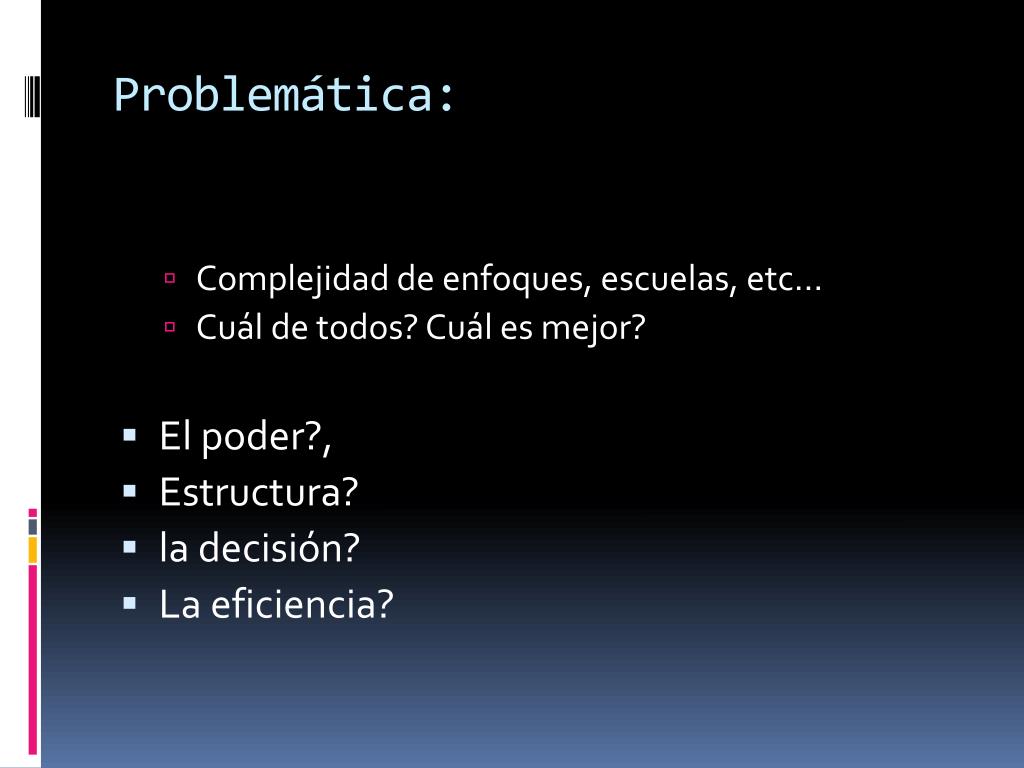 Problemática:

Complejidad de enfoques, escuelas, etc…
Cuál de todos? Cuál es mejor?

El poder?,
Estructura?
la decisión?
La eficiencia?